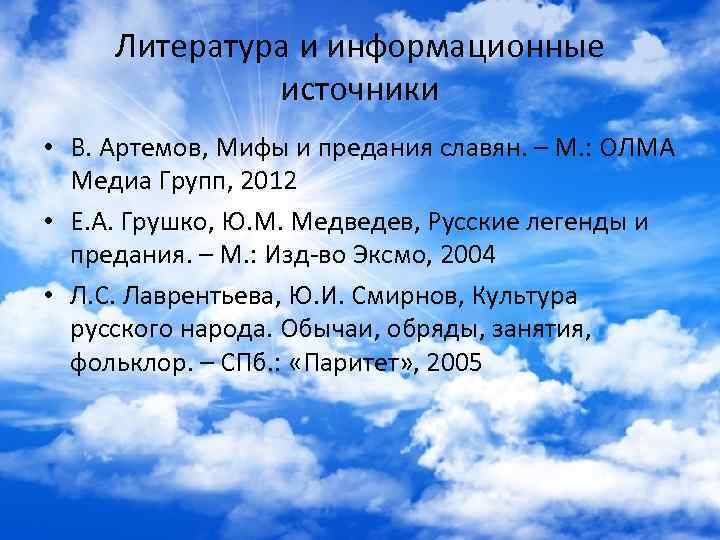 Литература и информационные источники

• В. Артемов, Мифы и предания славян. – М.: ОЛМА Медиа Групп, 2012

• Е.А. Грушко, Ю.М. Медведев, Русские легенды и предания. – М.: Изд-во Эксмо, 2004

• Л.С. Лаврентьева, Ю.И. Смирнов, Культура русского народа. Обычаи, обряды, занятия, фольклор. – СПб.: «Паритет», 2005